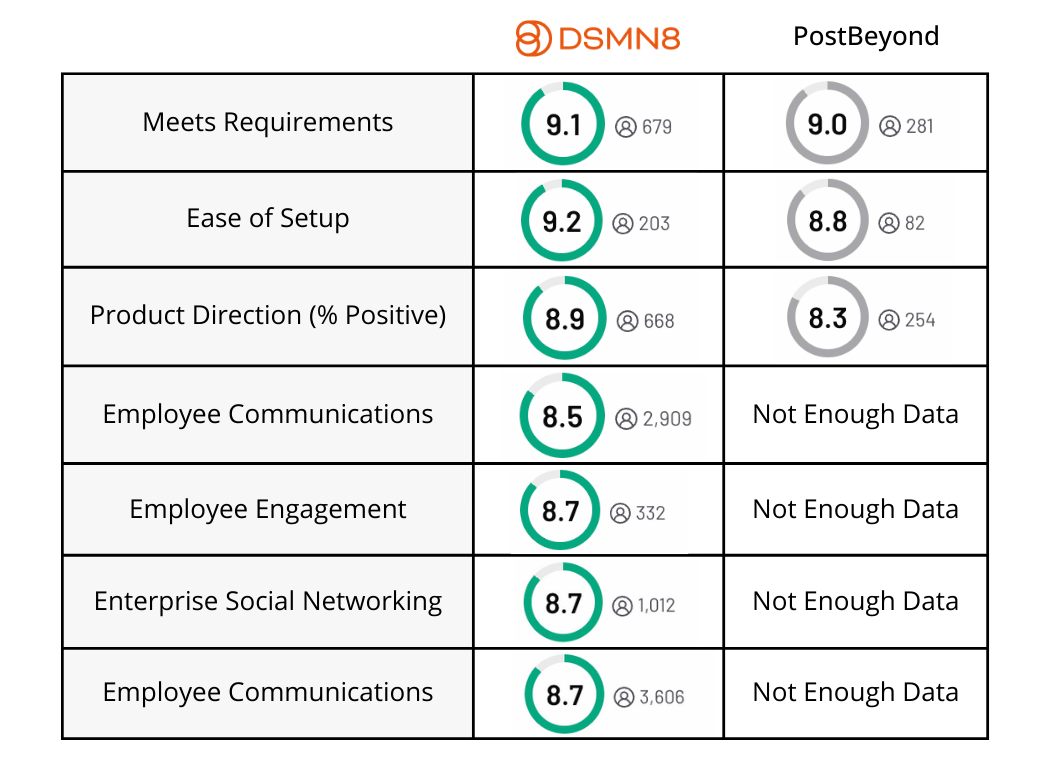 | | DSMN8 | PostBeyond |
|---|---|---|
| Meets Requirements | 9.1 679 | 9.0 281 |
| Ease of Setup | 9.2 203 | 8.8 82 |
| Product Direction (% Positive) | 8.9 668 | 8.3 254 |
| Employee Communications | 8.5 2,909 | Not Enough Data |
| Employee Engagement | 8.7 332 | Not Enough Data |
| Enterprise Social Networking | 8.7 1,012 | Not Enough Data |
| Employee Communications | 8.7 3,606 | Not Enough Data |